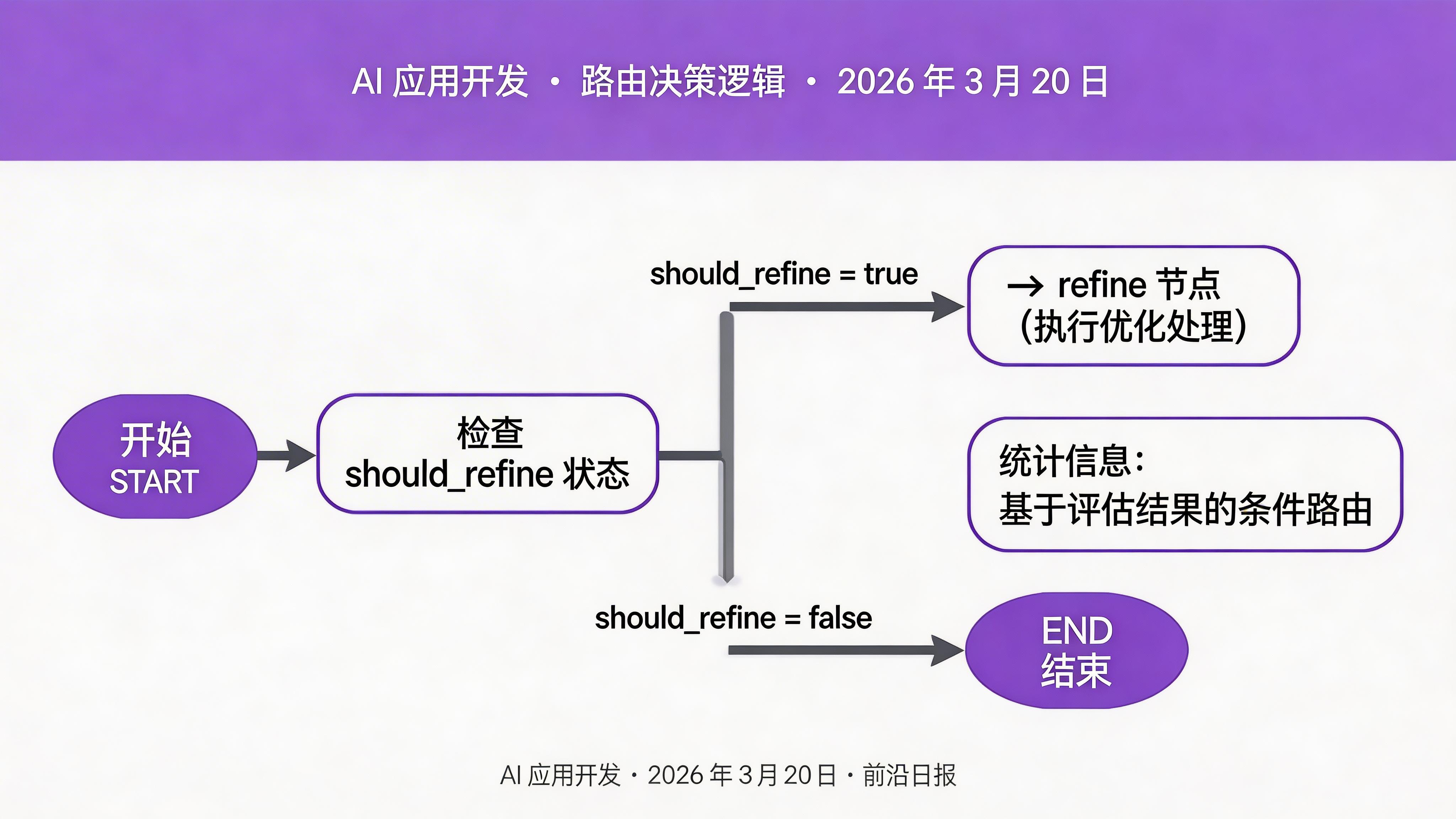 AI 应用开发 · 路由决策逻辑 · 2026 年 3 月 20 日

开始
START

检查
should_refine 状态

should_refine = true

→ refine 节点
(执行优化处理)

统计信息:
基于评估结果的条件路由

should_refine = false

END
结束

AI 应用开发 · 2026 年 3 月 20 日 · 前沿日报